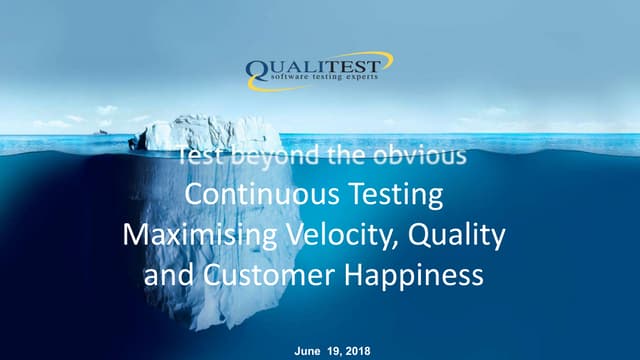 QUALITEST
software testing experts

Test beyond the obvious
Continuous Testing
Maximising Velocity, Quality and Customer Happiness

June 19, 2018